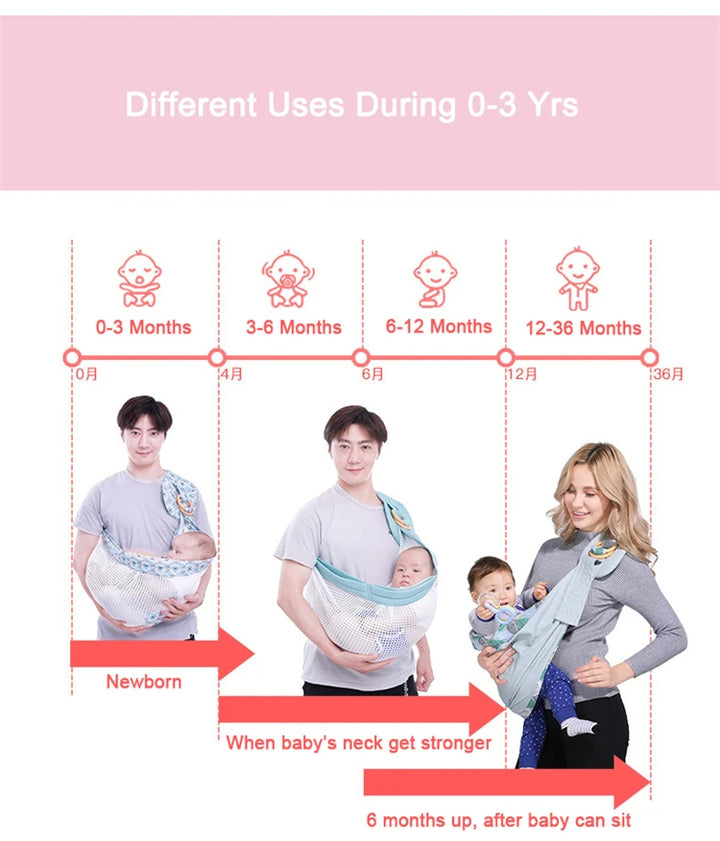 Different Uses During 0-3 Yrs

0-3 Months
3-6 Months
6-12 Months
12-36 Months

0月
4月
6月
12月
36月

Newborn

When baby's neck get stronger

6 months up, after baby can sit